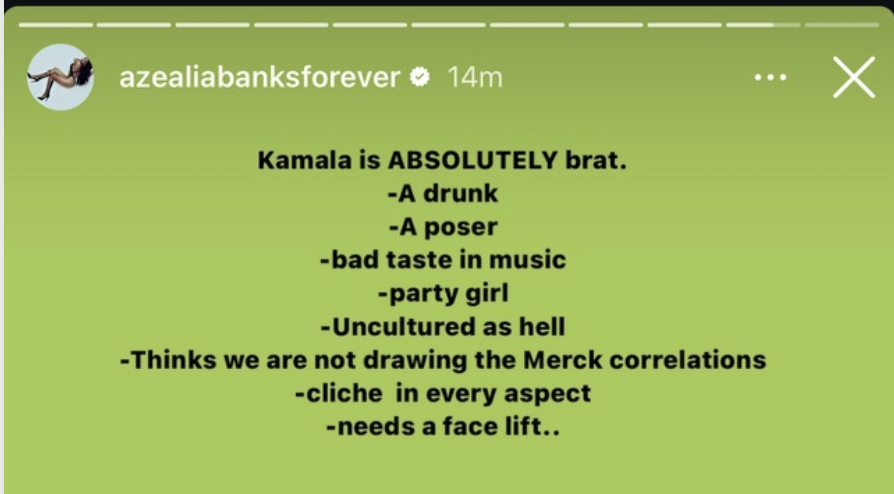 azealiabanksforever 14m

Kamala is ABSOLUTELY brat.
-A drunk
-A poser
-bad taste in music
-party girl
-Uncultured as hell
-Thinks we are not drawing the Merck correlations
-cliche in every aspect
-needs a face lift..